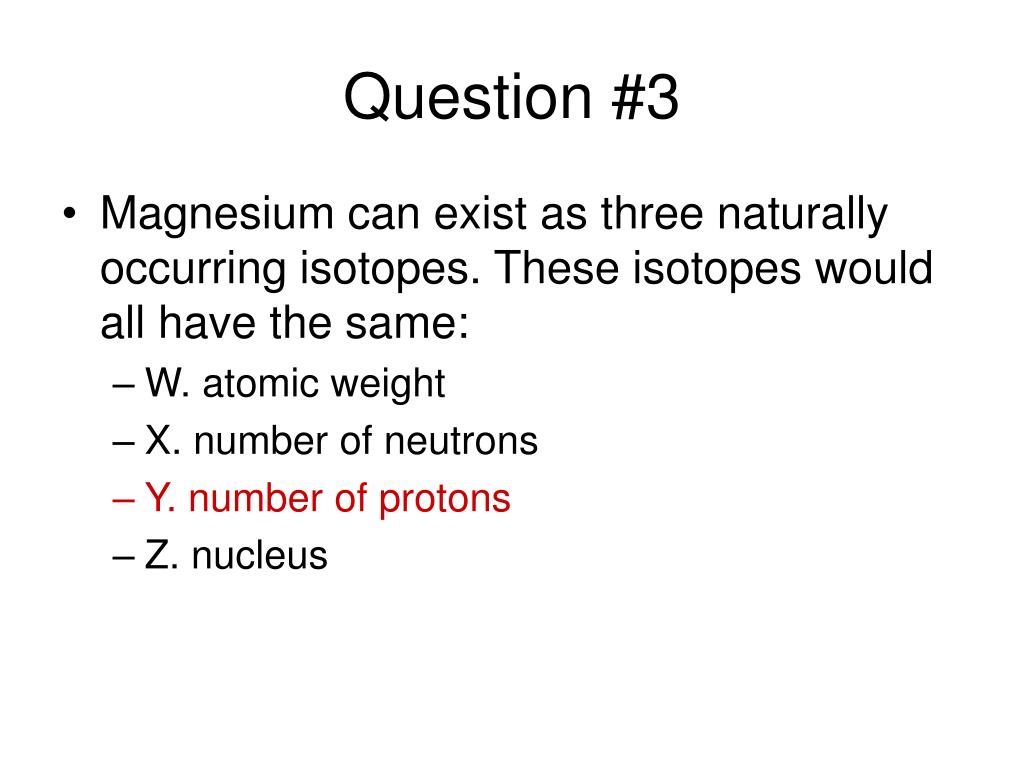 Question #3

• Magnesium can exist as three naturally occurring isotopes. These isotopes would all have the same:

– W. atomic weight
– X. number of neutrons
– Y. number of protons
– Z. nucleus